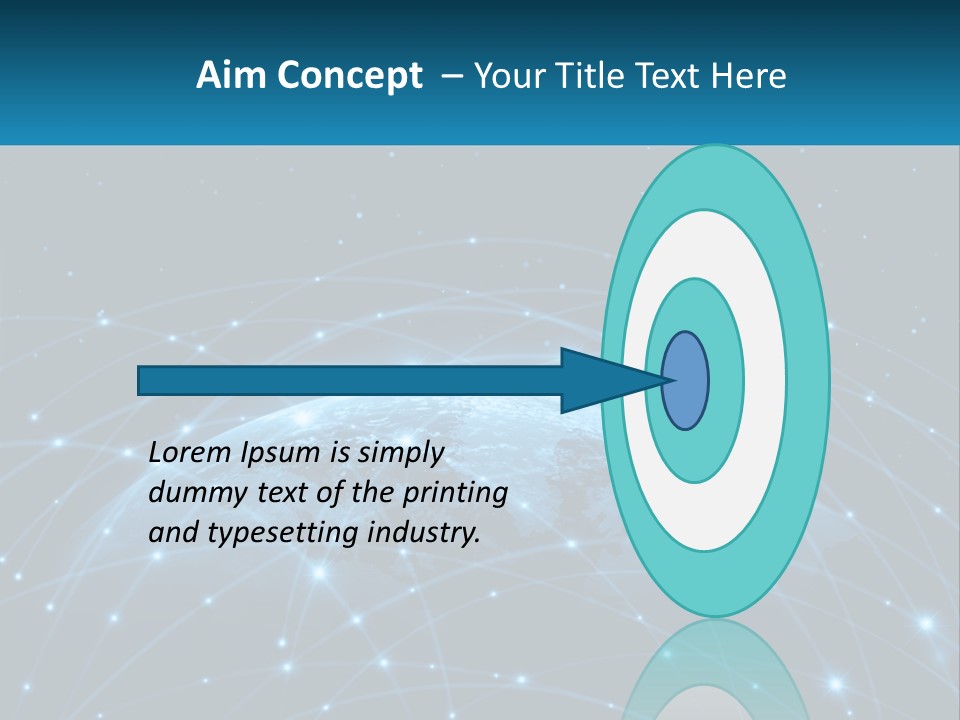 Aim Concept – Your Title Text Here

Lorem Ipsum is simply dummy text of the printing and typesetting industry.